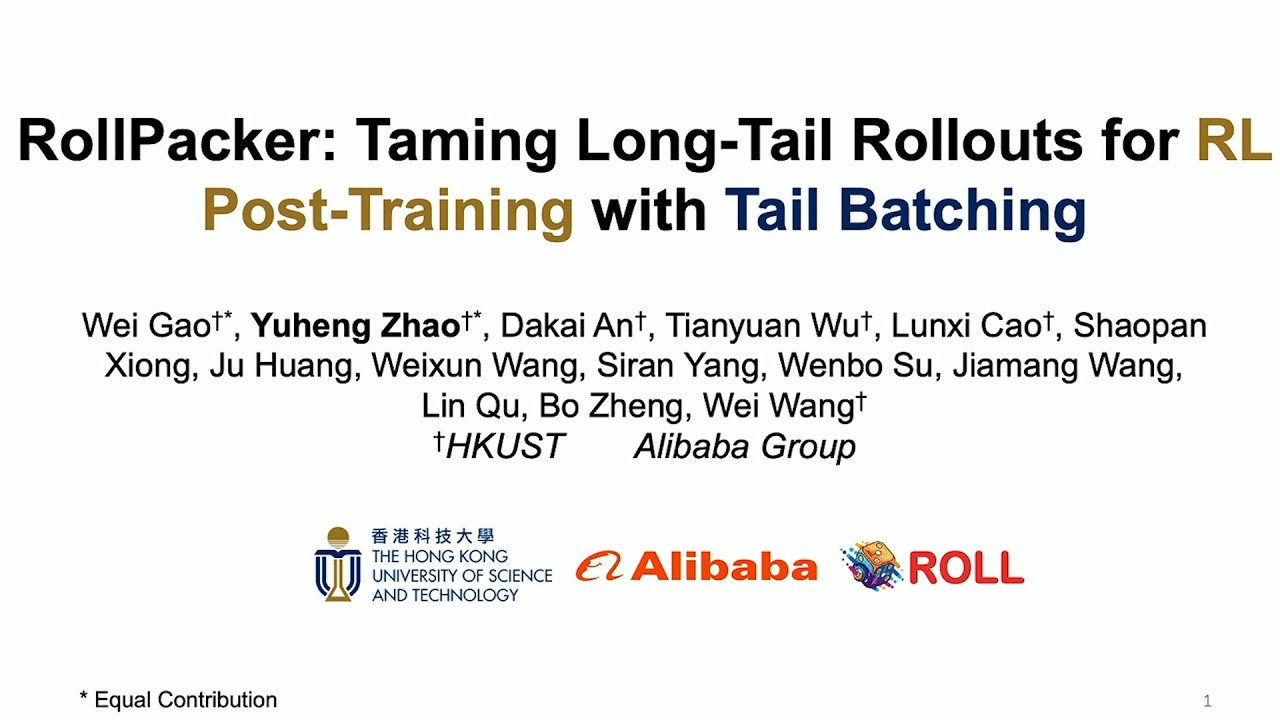 RollPacker: Taming Long-Tail Rollouts for RL Post-Training with Tail Batching

Wei Gao$^{†*}$, Yuheng Zhao$^{†*}$, Dakai An$^{†}$, Tianyuan Wu$^{†}$, Lunxi Cao$^{†}$, Shaopan Xiong, Ju Huang, Weixun Wang, Siran Yang, Wenbo Su, Jiamang Wang, Lin Qu, Bo Zheng, Wei Wang$^{†}$

$^{†}$HKUST Alibaba Group

香港科技大學
THE HONG KONG
UNIVERSITY OF SCIENCE
AND TECHNOLOGY

Alibaba

ROLL

* Equal Contribution

1